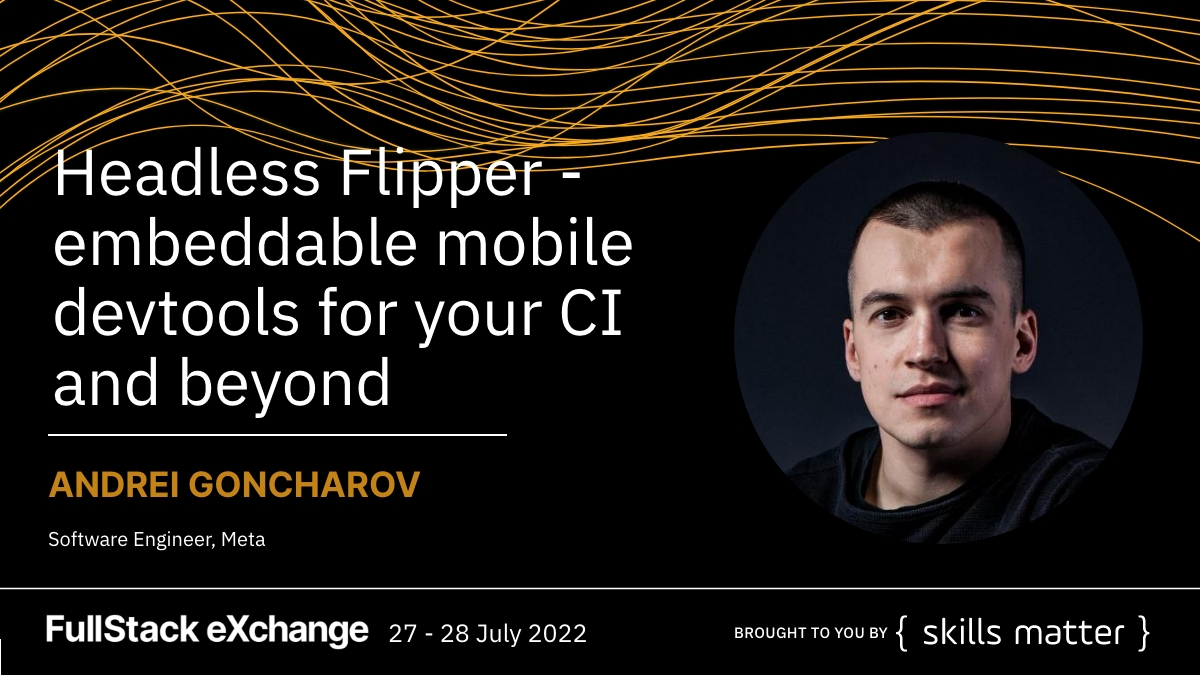 Headless Flipper - embeddable mobile devtools for your CI and beyond

ANDREI GONCHAROV

Software Engineer, Meta

FullStack eXchange 27 - 28 July 2022

BROUGHT TO YOU BY { skills matter }